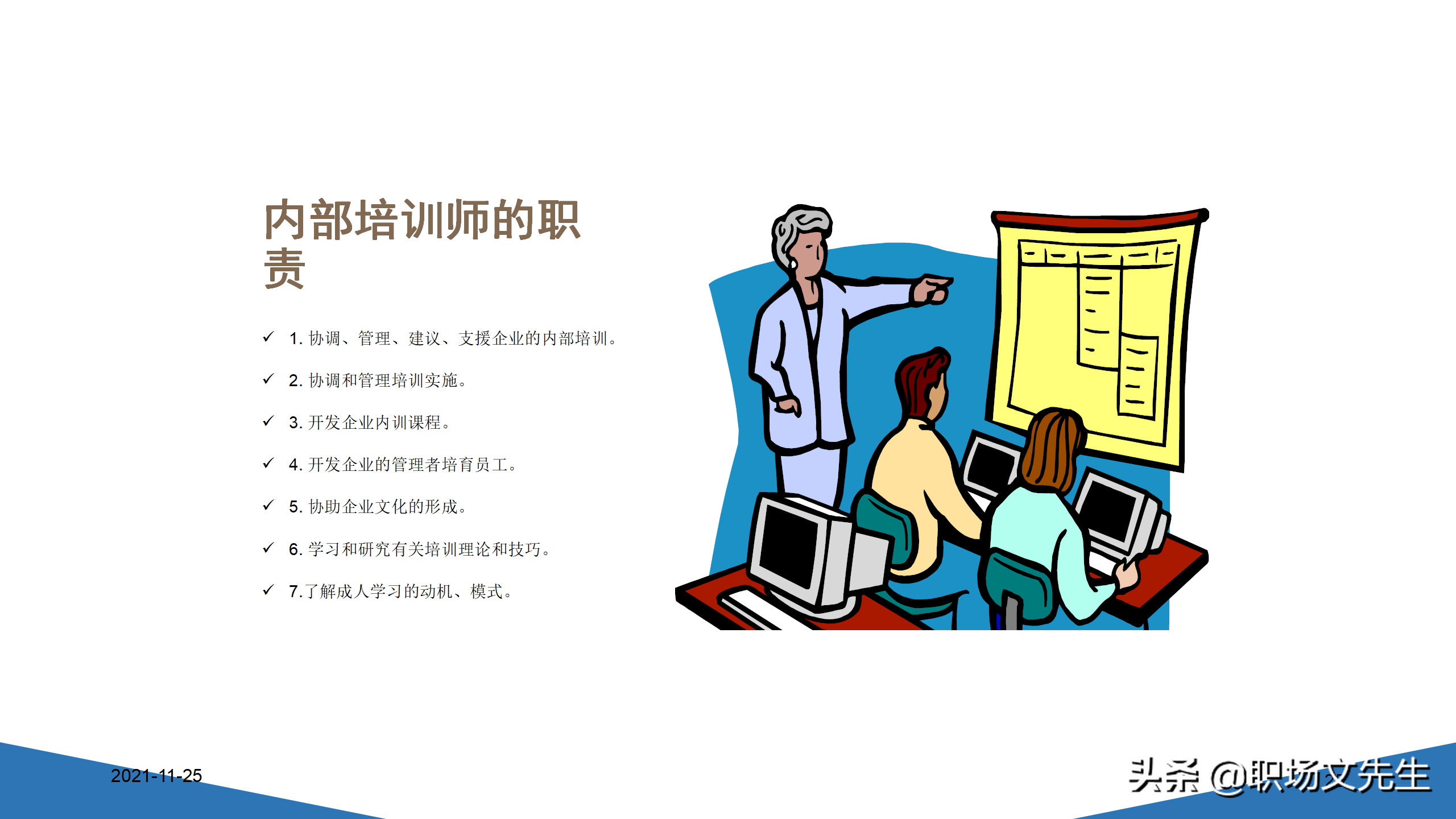 内部培训师的职责

✓ 1. 协调、管理、建议、支援企业的内部培训。

✓ 2. 协调和管理培训实施。

✓ 3. 开发企业内训课程。

✓ 4. 开发企业的管理者培育员工。

✓ 5. 协助企业文化的形成。

✓ 6. 学习和研究有关培训理论和技巧。

✓ 7.了解成人学习的动机、模式。

2021-11-25

头条 @职场文先生